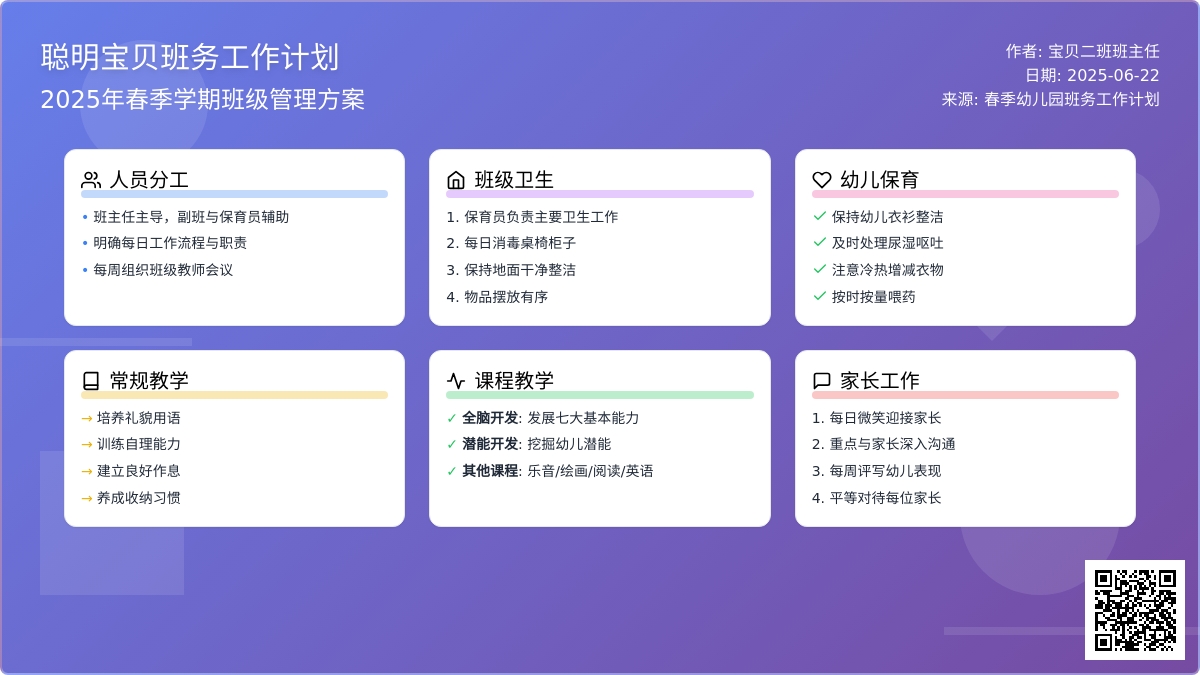 聪明宝贝班务工作计划
2025年春季学期班级管理方案

作者: 宝贝二班班主任
日期: 2025-06-22
来源: 春季幼儿园班务工作计划

人员分工
• 班主任主导，副班与保育员辅助
• 明确每日工作流程与职责
• 每周组织班级教师会议

班级卫生
1. 保育员负责主要卫生工作
2. 每日消毒桌椅柜子
3. 保持地面干净整洁
4. 物品摆放有序

幼儿保育
✓ 保持幼儿衣衫整洁
✓ 及时处理尿湿呕吐
✓ 注意冷热增减衣物
✓ 按时按量喂药

常规教学
→ 培养礼貌用语
→ 训练自理能力
→ 建立良好作息
→ 养成收纳习惯

课程教学
✓ 全脑开发: 发展七大基本能力
✓ 潜能开发: 挖掘幼儿潜能
✓ 其他课程: 乐音/绘画/阅读/英语

家长工作
1. 每日微笑迎接家长
2. 重点与家长深入沟通
3. 每周评写幼儿表现
4. 平等对待每位家长